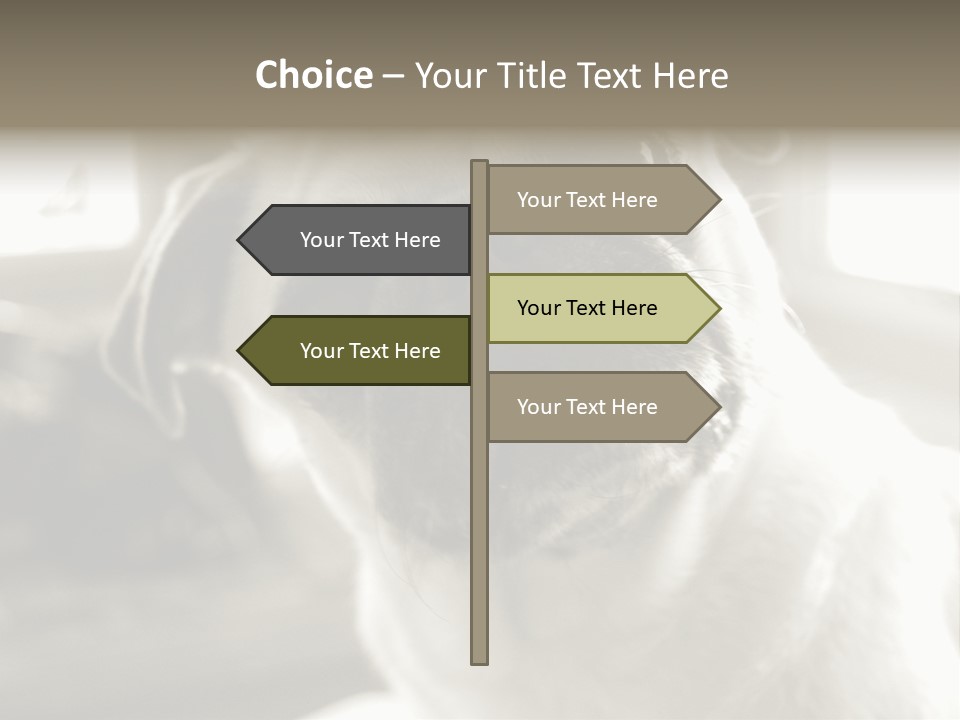 Choice – Your Title Text Here

Your Text Here

Your Text Here

Your Text Here

Your Text Here

Your Text Here